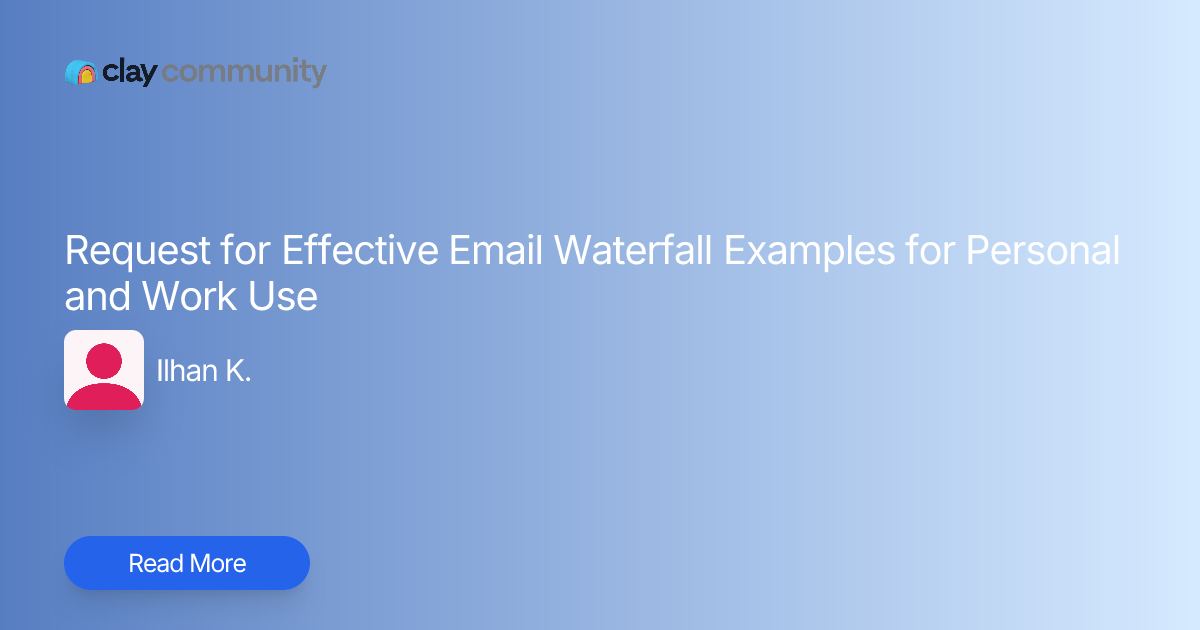 clay community

Request for Effective Email Waterfall Examples for Personal and Work Use

Ilhan K.

Read More